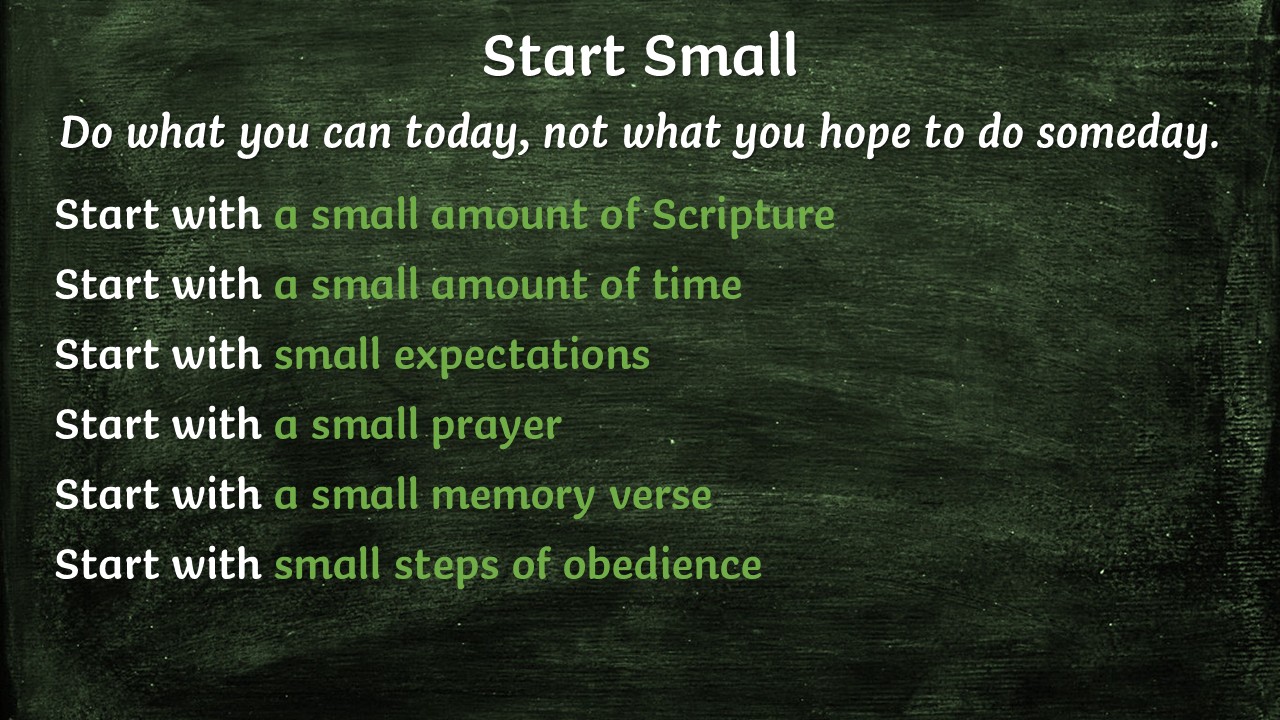 Start Small

Do what you can today, not what you hope to do someday.

Start with a small amount of Scripture

Start with a small amount of time

Start with small expectations

Start with a small prayer

Start with a small memory verse

Start with small steps of obedience